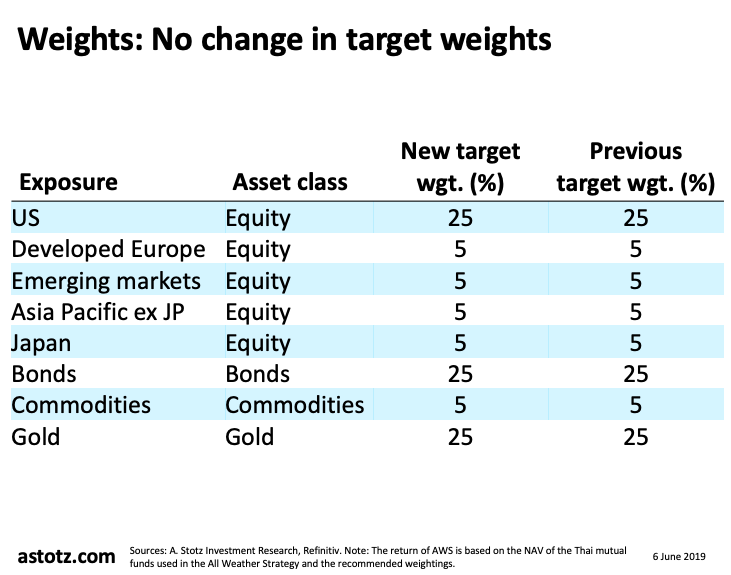 Weights: No change in target weights

| Exposure | Asset class | New target wgt. (%) | Previous target wgt. (%) |
|---|---|---|---|
| US | Equity | 25 | 25 |
| Developed Europe | Equity | 5 | 5 |
| Emerging markets | Equity | 5 | 5 |
| Asia Pacific ex JP | Equity | 5 | 5 |
| Japan | Equity | 5 | 5 |
| Bonds | Bonds | 25 | 25 |
| Commodities | Commodities | 5 | 5 |
| Gold | Gold | 25 | 25 |

astotz.com

Sources: A. Stotz Investment Research, Refinitiv. Note: The return of AWS is based on the NAV of the Thai mutual funds used in the All Weather Strategy and the recommended weightings.

6 June 2019